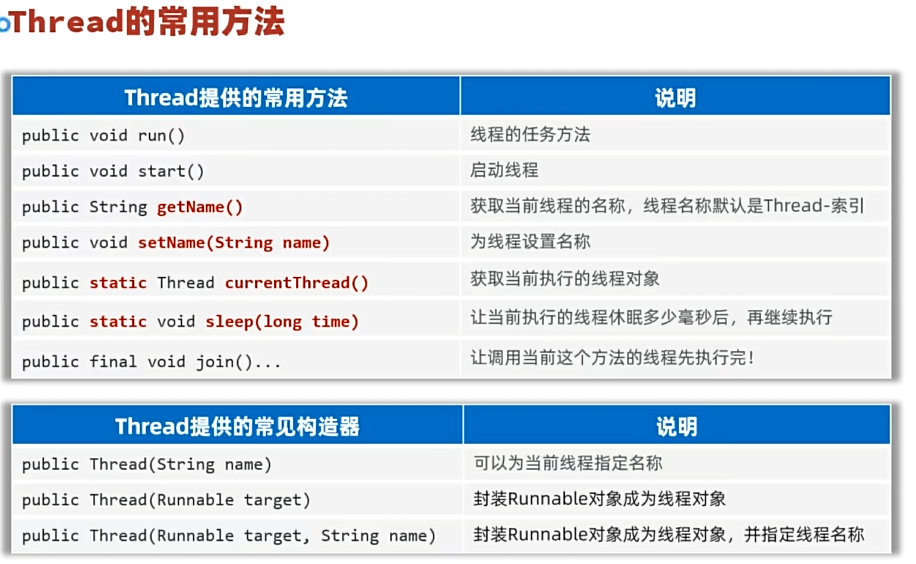 Thread的常用方法

| Thread提供的常用方法 | 说明 |
|---|---|
| public void run() | 线程的任务方法 |
| public void start() | 启动线程 |
| public String getName() | 获取当前线程的名称，线程名称默认是Thread-索引 |
| public void setName(String name) | 为线程设置名称 |
| public static Thread currentThread() | 获取当前执行的线程对象 |
| public static void sleep(long time) | 让当前执行的线程休眠多少毫秒后，再继续执行 |
| public final void join()... | 让调用当前这个方法的线程先执行完! |

| Thread提供的常见构造器 | 说明 |
|---|---|
| public Thread(String name) | 可以为当前线程指定名称 |
| public Thread(Runnable target) | 封装Runnable对象成为线程对象 |
| public Thread(Runnable target, String name) | 封装Runnable对象成为线程对象，并指定线程名称 |